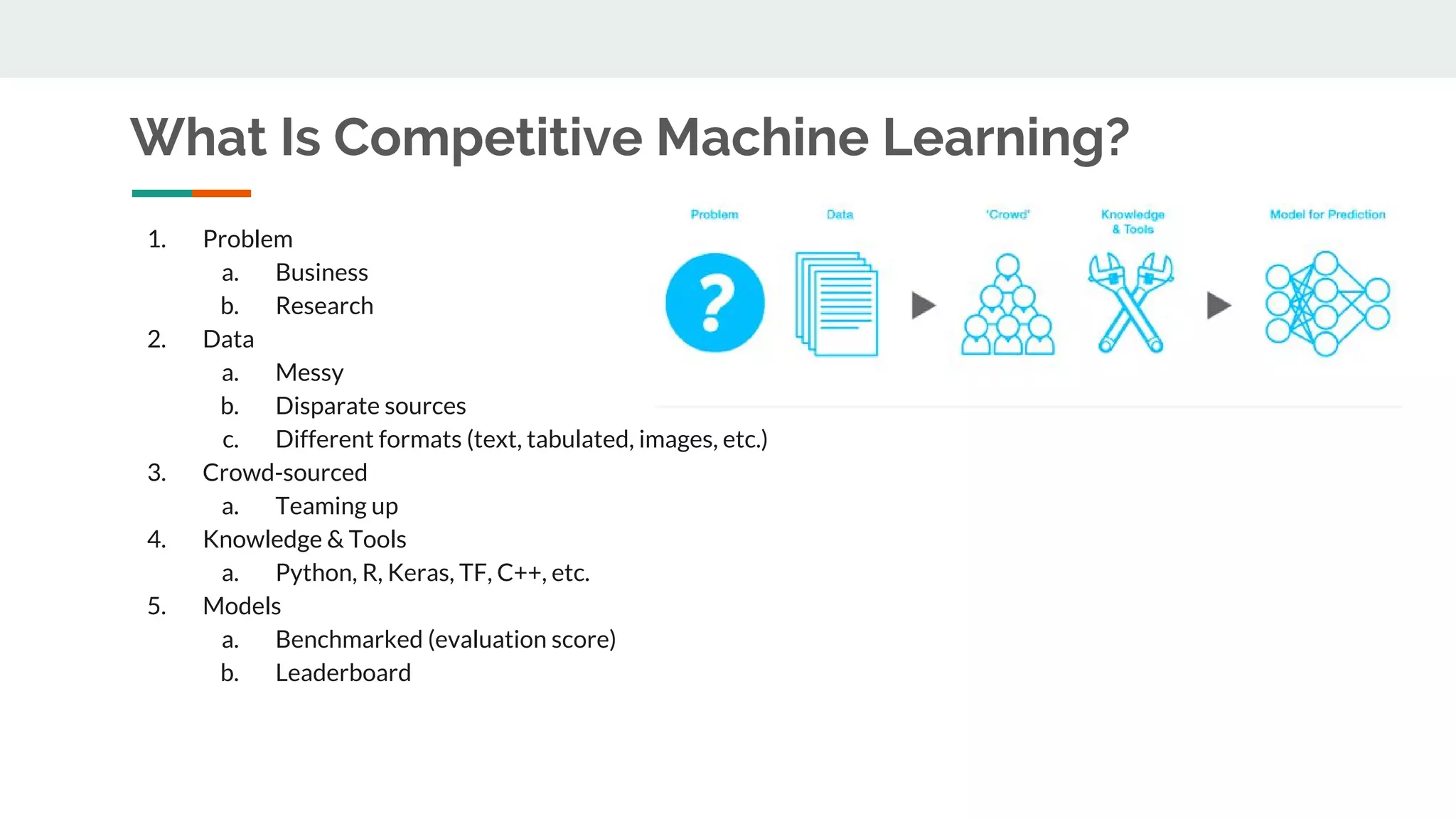 What Is Competitive Machine Learning?

1. Problem
a. Business
b. Research
2. Data
a. Messy
b. Disparate sources
c. Different formats (text, tabulated, images, etc.)
3. Crowd-sourced
a. Teaming up
4. Knowledge & Tools
a. Python, R, Keras, TF, C++, etc.
5. Models
a. Benchmarked (evaluation score)
b. Leaderboard

Problem

Data

'Crowd'

Knowledge & Tools

Model for Prediction

?